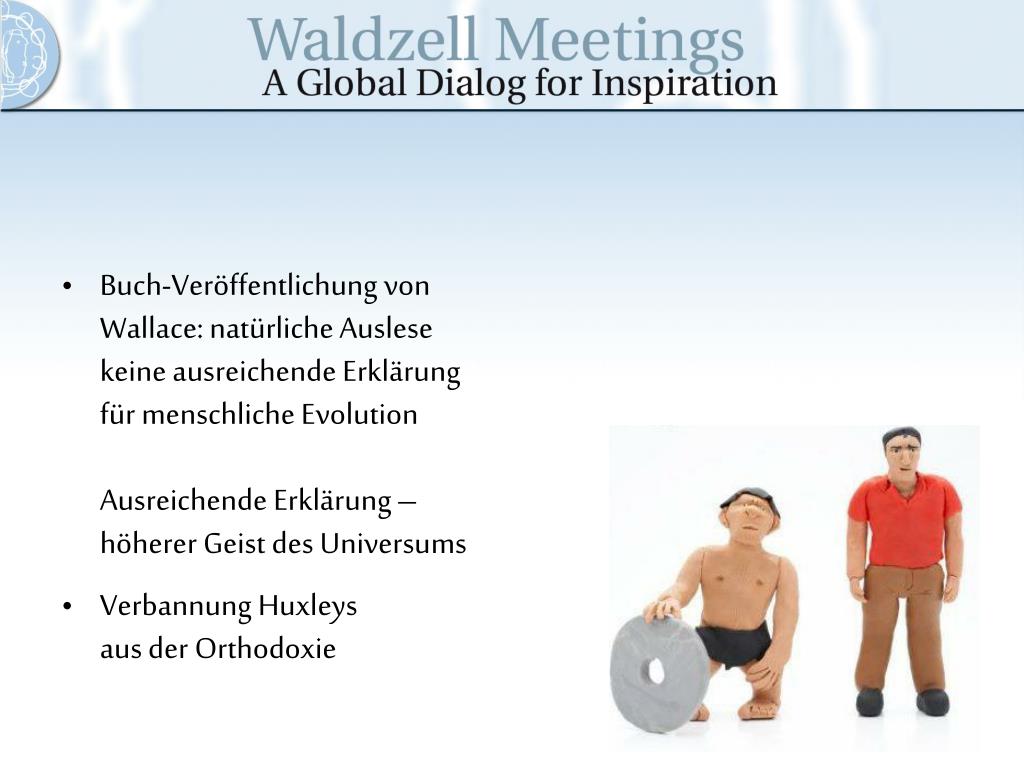 Waldzell Meetings
A Global Dialog for Inspiration

• Buch-Veröffentlichung von Wallace: natürliche Auslese keine ausreichende Erklärung für menschliche Evolution

Ausreichende Erklärung – höherer Geist des Universums

• Verbannung Huxleys aus der Orthodoxie